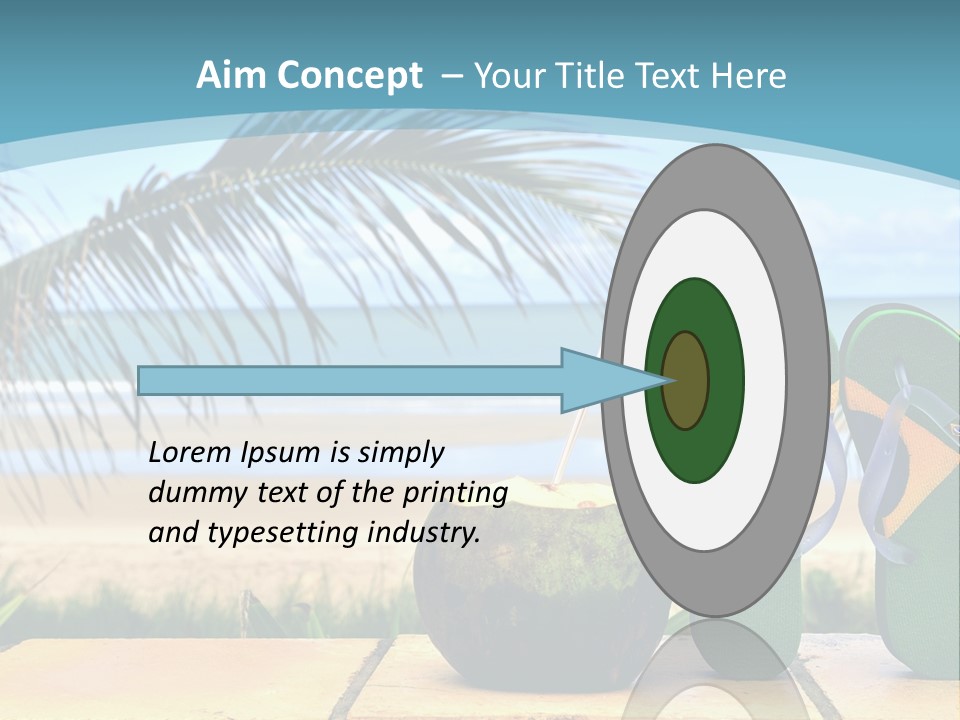 Aim Concept – Your Title Text Here

Lorem Ipsum is simply dummy text of the printing and typesetting industry.